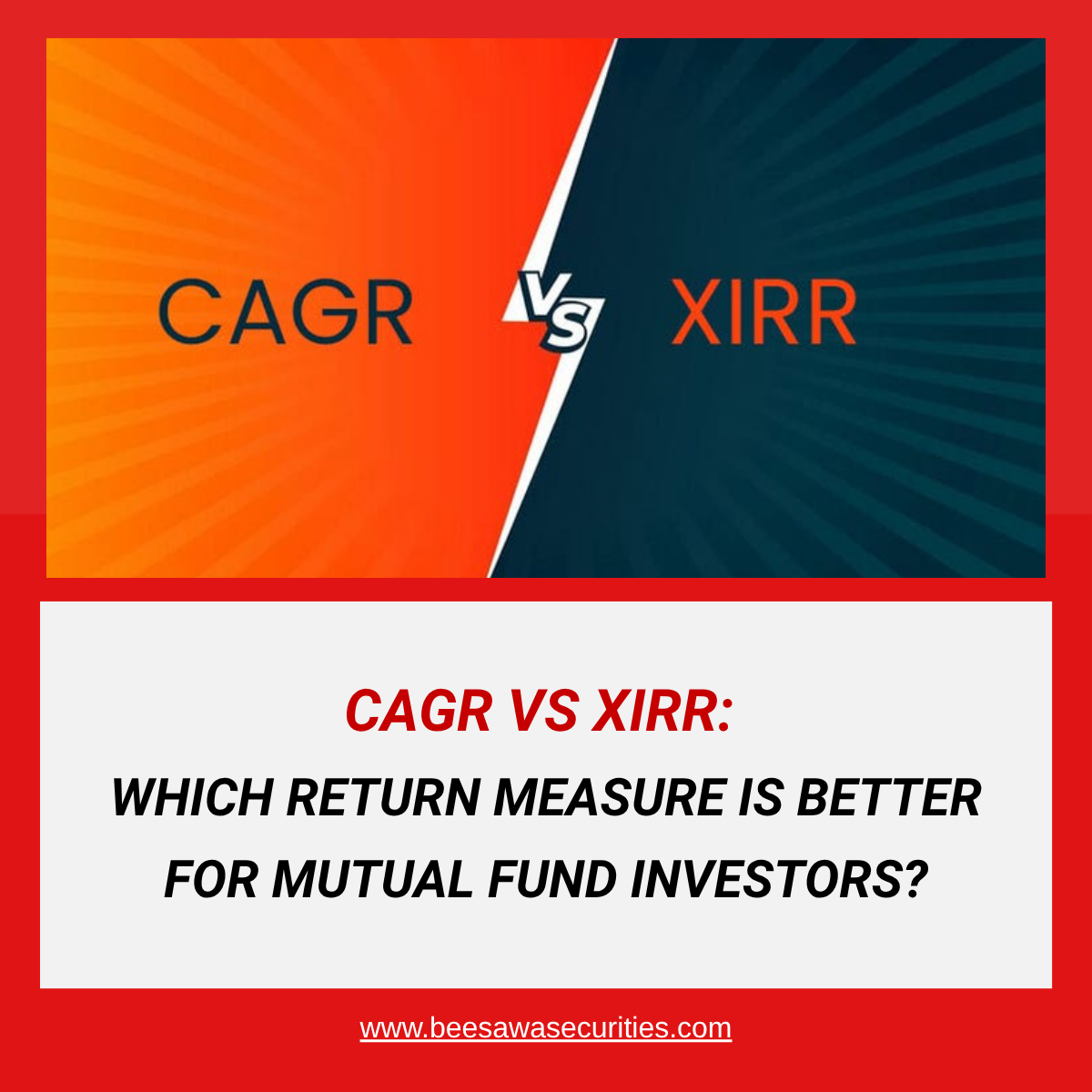 CAGR VS XIRR

CAGR VS XIRR:
WHICH RETURN MEASURE IS BETTER FOR MUTUAL FUND INVESTORS?

www.beesawasecurities.com